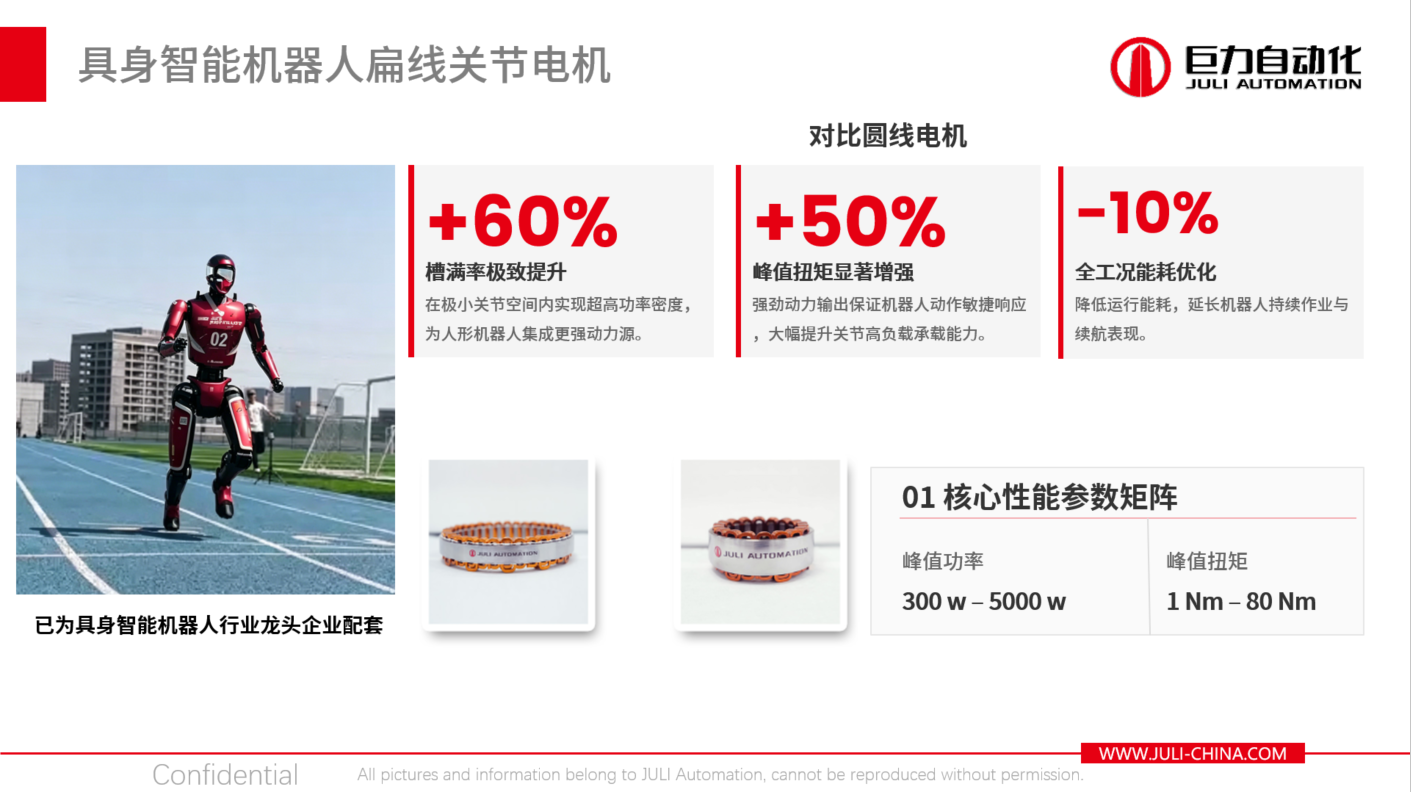 具身智能机器人扁线关节电机

巨力自动化
JULI AUTOMATION

对比圆线电机

+60%
槽满率极致提升
在极小关节空间内实现超高功率密度，为人形机器人集成更强动力源。

+50%
峰值扭矩显著增强
强劲动力输出保证机器人动作敏捷响应，大幅提升关节高负载承载能力。

-10%
全工况能耗优化
降低运行能耗，延长机器人持续作业与续航表现。

02

已为具身智能机器人行业龙头企业配套

JULI AUTOMATION

JULI AUTOMATION

01 核心性能参数矩阵

| 峰值功率 | 峰值扭矩 |
|---|---|
| 300 w – 5000 w | 1 Nm – 80 Nm |

WWW.JULI-CHINA.COM

Confidential All pictures and information belong to JULI Automation, cannot be reproduced without permission.